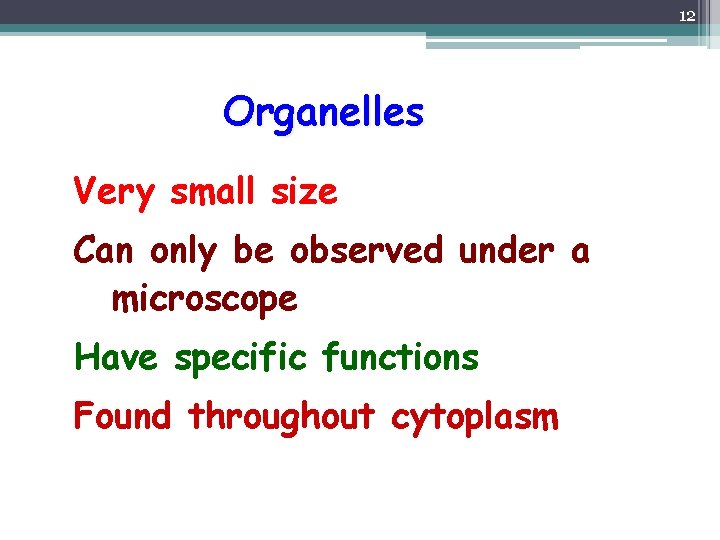 12

Organelles

Very small size

Can only be observed under a microscope

Have specific functions

Found throughout cytoplasm